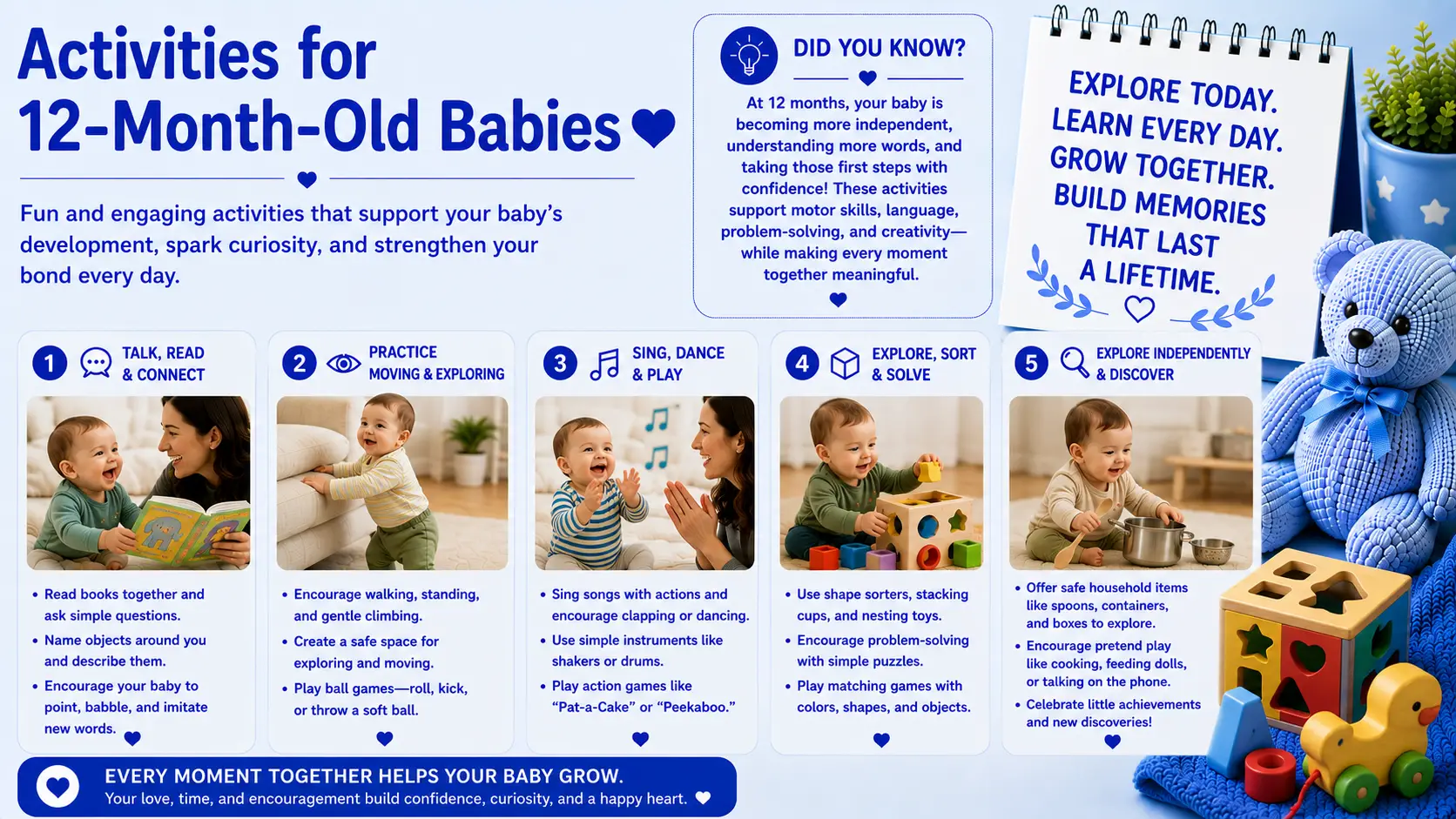 Activities for 12-Month-Old Babies

Fun and engaging activities that support your baby's development, spark curiosity, and strengthen your bond every day.

DID YOU KNOW?

At 12 months, your baby is becoming more independent, understanding more words, and taking those first steps with confidence! These activities support motor skills, language, problem-solving, and creativity—while making every moment together meaningful.

EXPLORE TODAY. LEARN EVERY DAY. GROW TOGETHER. BUILD MEMORIES THAT LAST A LIFETIME.

1 TALK, READ & CONNECT

• Read books together and ask simple questions.
• Name objects around you and describe them.
• Encourage your baby to point, babble, and imitate new words.

2 PRACTICE MOVING & EXPLORING

• Encourage walking, standing, and gentle climbing.
• Create a safe space for exploring and moving.
• Play ball games—roll, kick, or throw a soft ball.

3 SING, DANCE & PLAY

• Sing songs with actions and encourage clapping or dancing.
• Use simple instruments like shakers or drums.
• Play action games like "Pat-a-Cake" or "Peekaboo."

4 EXPLORE, SORT & SOLVE

• Use shape sorters, stacking cups, and nesting toys.
• Encourage problem-solving with simple puzzles.
• Play matching games with colors, shapes, and objects.

5 EXPLORE INDEPENDENTLY & DISCOVER

• Offer safe household items like spoons, containers, and boxes to explore.
• Encourage pretend play like cooking, feeding dolls, or talking on the phone.
• Celebrate little achievements and new discoveries!

EVERY MOMENT TOGETHER HELPS YOUR BABY GROW.
Your love, time, and encouragement build confidence, curiosity, and a happy heart.